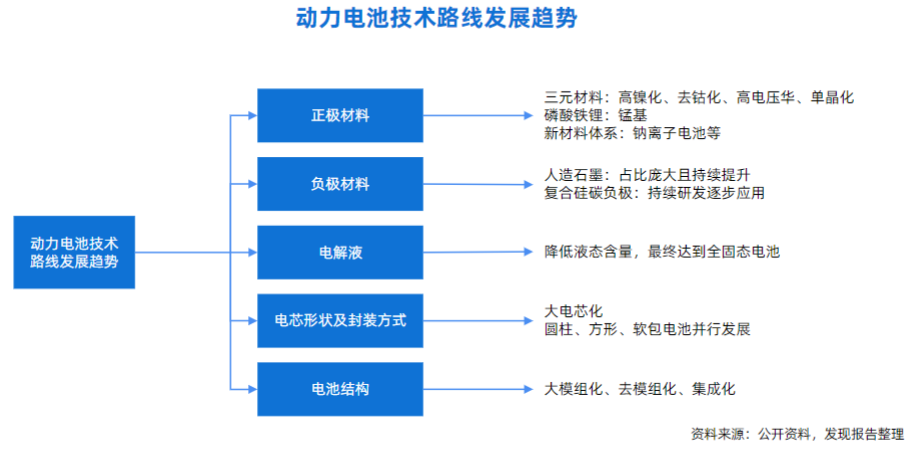 动力电池技术路线发展趋势

动力电池技术路线发展趋势

正极材料

三元材料：高镍化、去钴化、高电压华、单晶化
磷酸铁锂：锰基
新材料体系：钠离子电池等

负极材料

人造石墨：占比庞大且持续提升
复合硅碳负极：持续研发逐步应用

电解液

降低液态含量，最终达到全固态电池

电芯形状及封装方式

大电芯化
圆柱、方形、软包电池并行发展

电池结构

大模组化、去模组化、集成化

资料来源：公开资料，发现报告整理